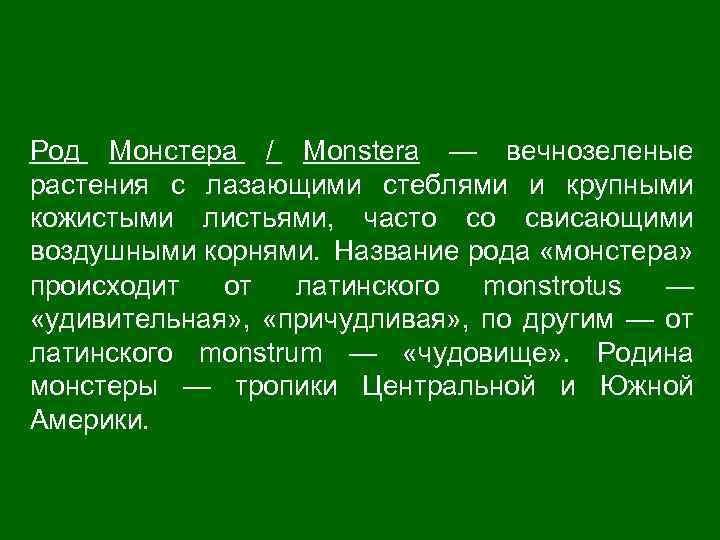 Род Монстера / Monstera — вечнозеленые растения с лазающими стеблями и крупными кожистыми листьями, часто со свисающими воздушными корнями. Название рода «монстера» происходит от латинского monstrotus — «удивительная», «причудливая», по другим — от латинского monstrum — «чудовище». Родина монстеры — тропики Центральной и Южной Америки.